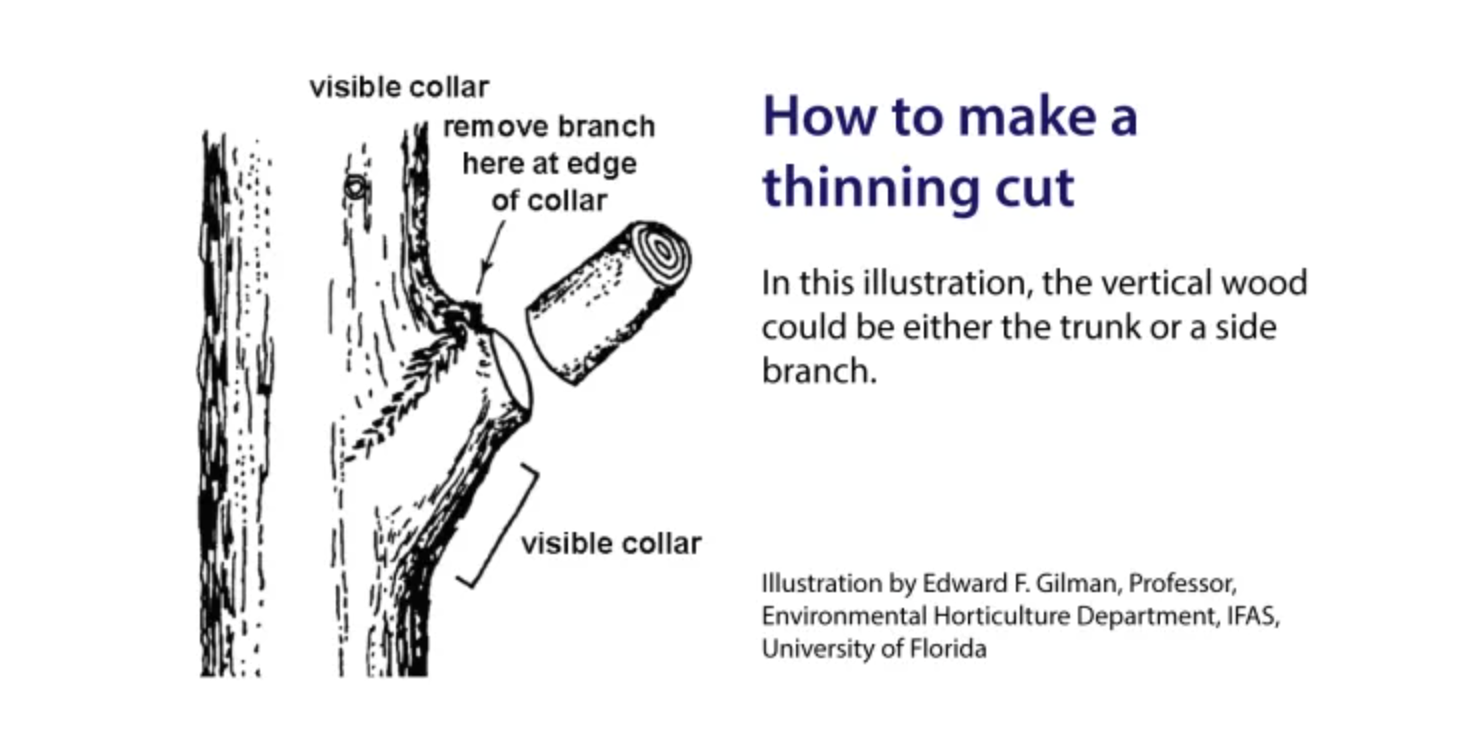 visible collar

remove branch here at edge of collar

visible collar

How to make a thinning cut

In this illustration, the vertical wood could be either the trunk or a side branch.

Illustration by Edward F. Gilman, Professor, Environmental Horticulture Department, IFAS, University of Florida